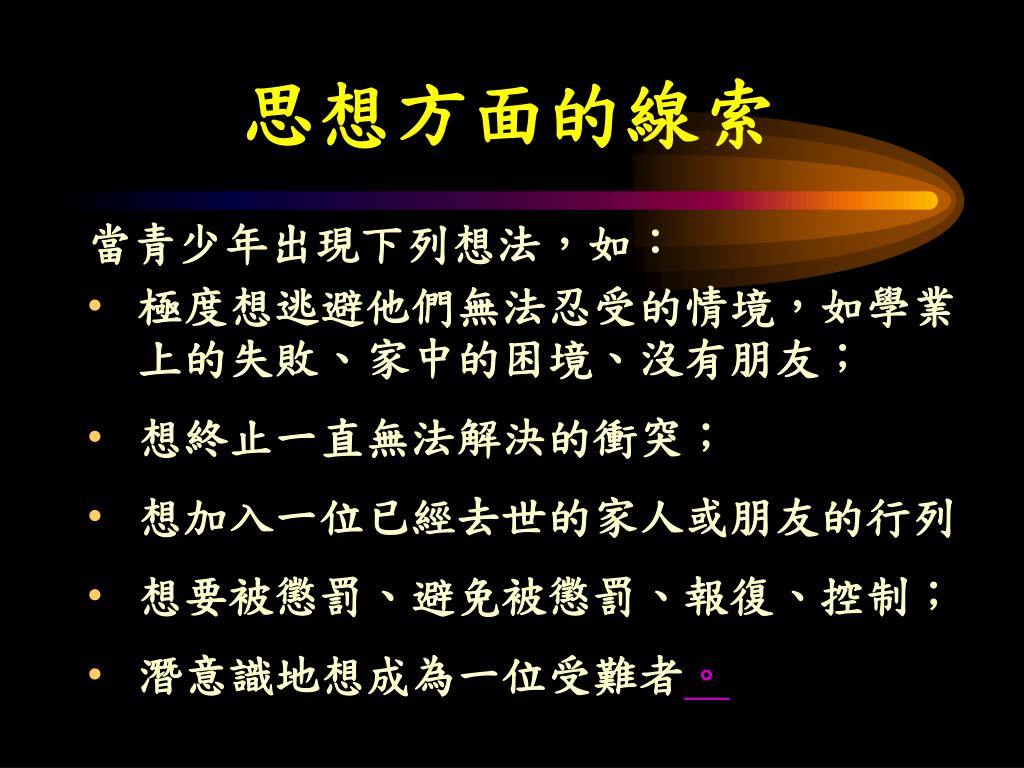 思想方面的線索

當青少年出現下列想法，如：

• 極度想逃避他們無法忍受的情境，如學業上的失敗、家中的困境、沒有朋友；

• 想終止一直無法解決的衝突；

• 想加入一位已經去世的家人或朋友的行列

• 想要被懲罰、避免被懲罰、報復、控制；

• 潛意識地想成為一位受難者。